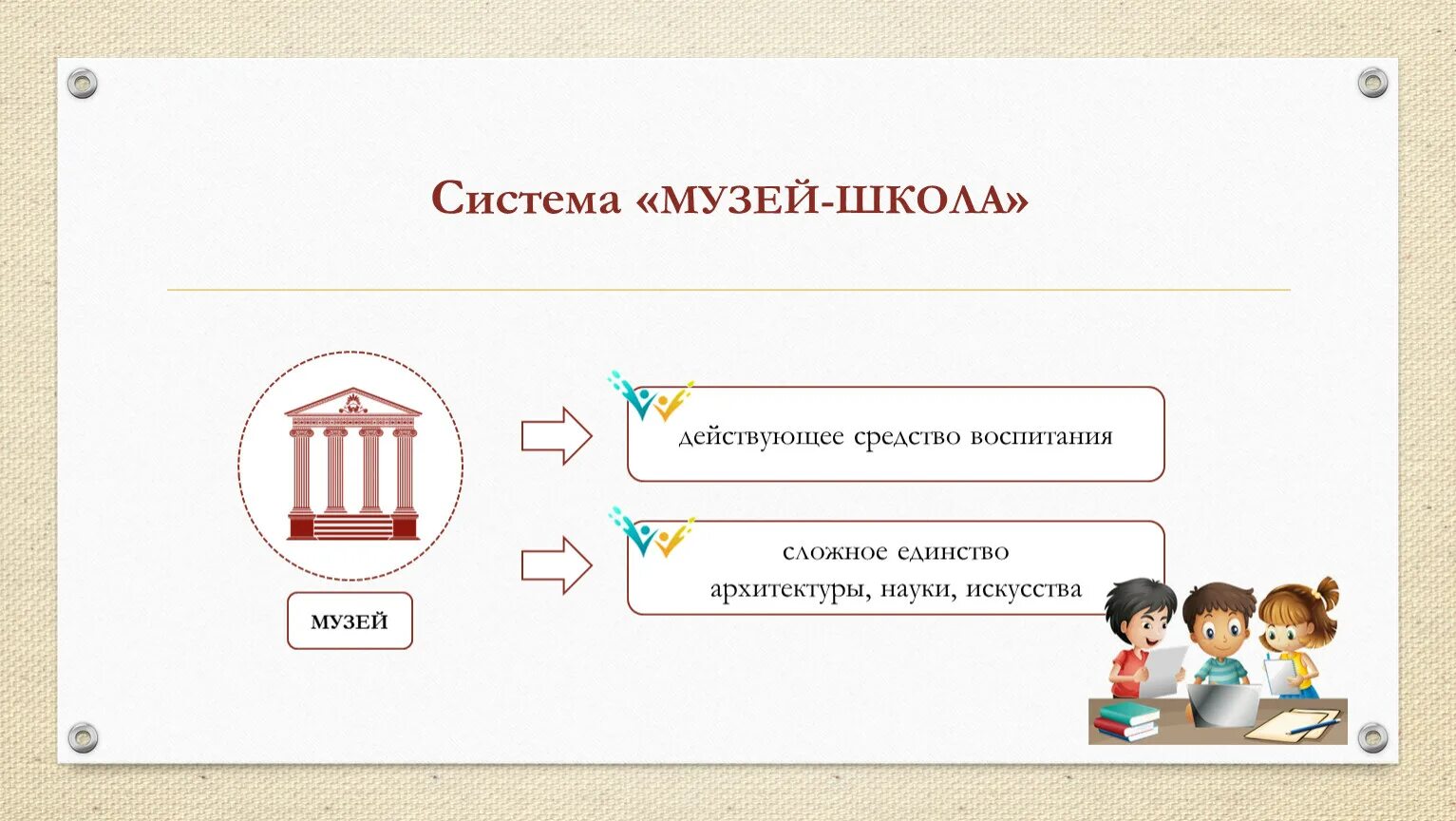 Система «МУЗЕЙ-ШКОЛА»

МУЗЕЙ

действующее средство воспитания

сложное единство архитектуры, науки, искусства